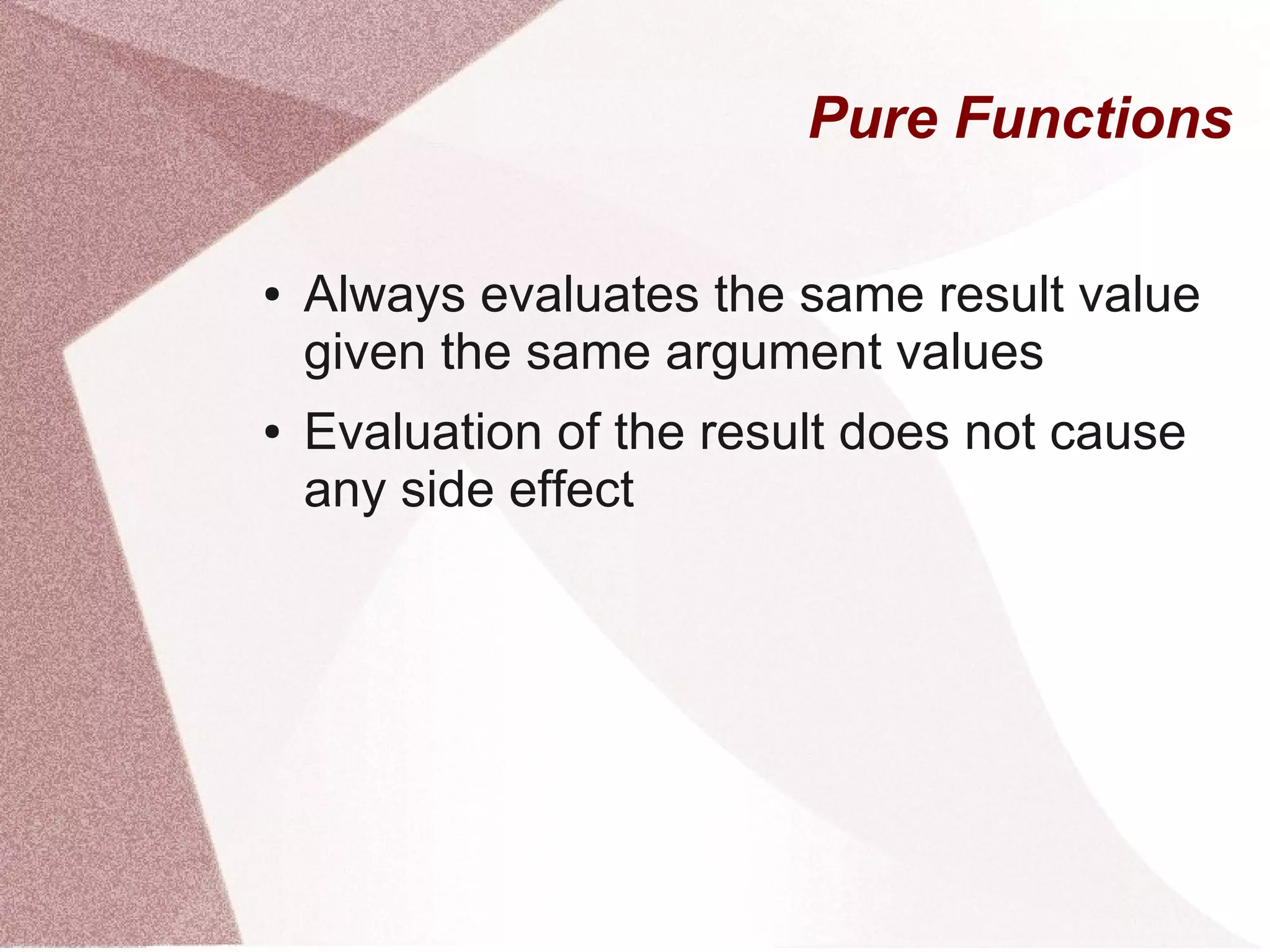 Pure Functions

• Always evaluates the same result value given the same argument values

• Evaluation of the result does not cause any side effect